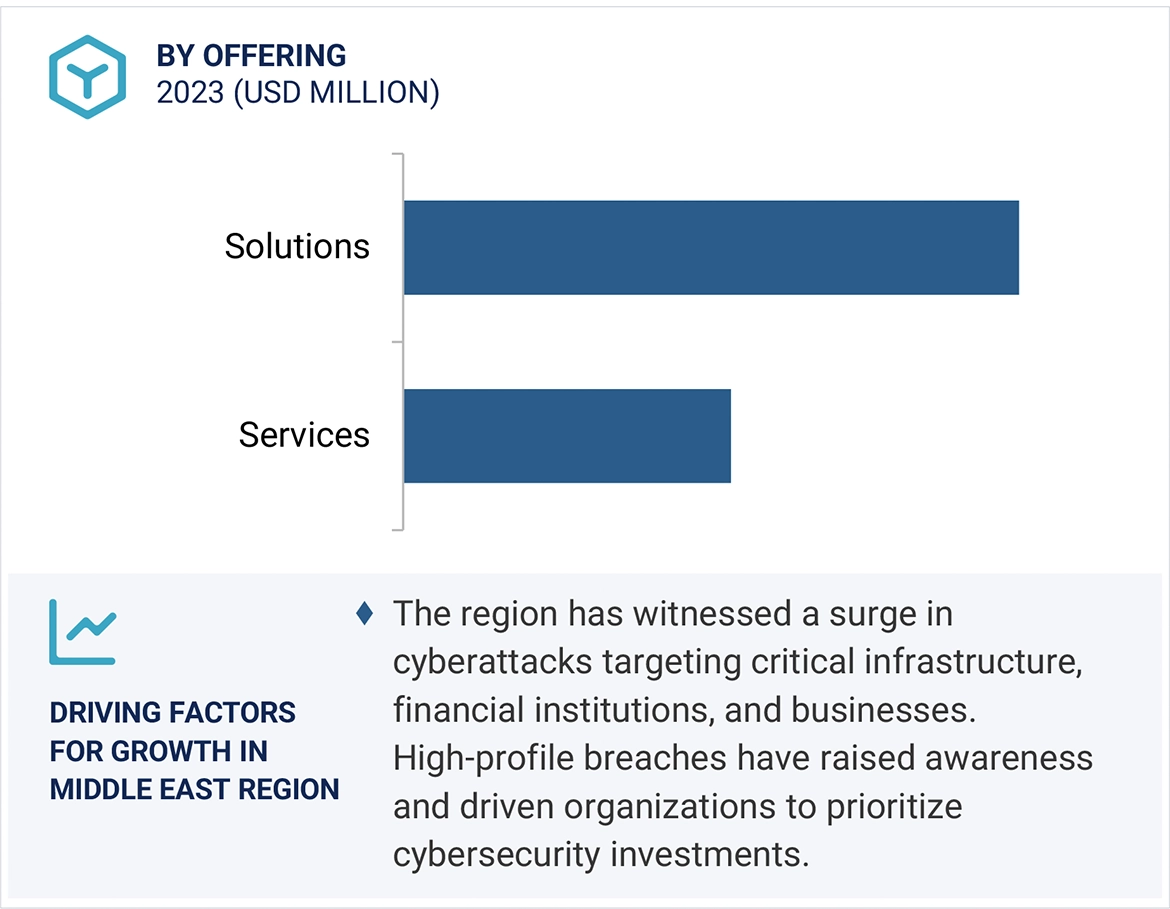 BY OFFERING
2023 (USD MILLION)

Solutions

Services

DRIVING FACTORS FOR GROWTH IN MIDDLE EAST REGION

♦ The region has witnessed a surge in cyberattacks targeting critical infrastructure, financial institutions, and businesses. High-profile breaches have raised awareness and driven organizations to prioritize cybersecurity investments.